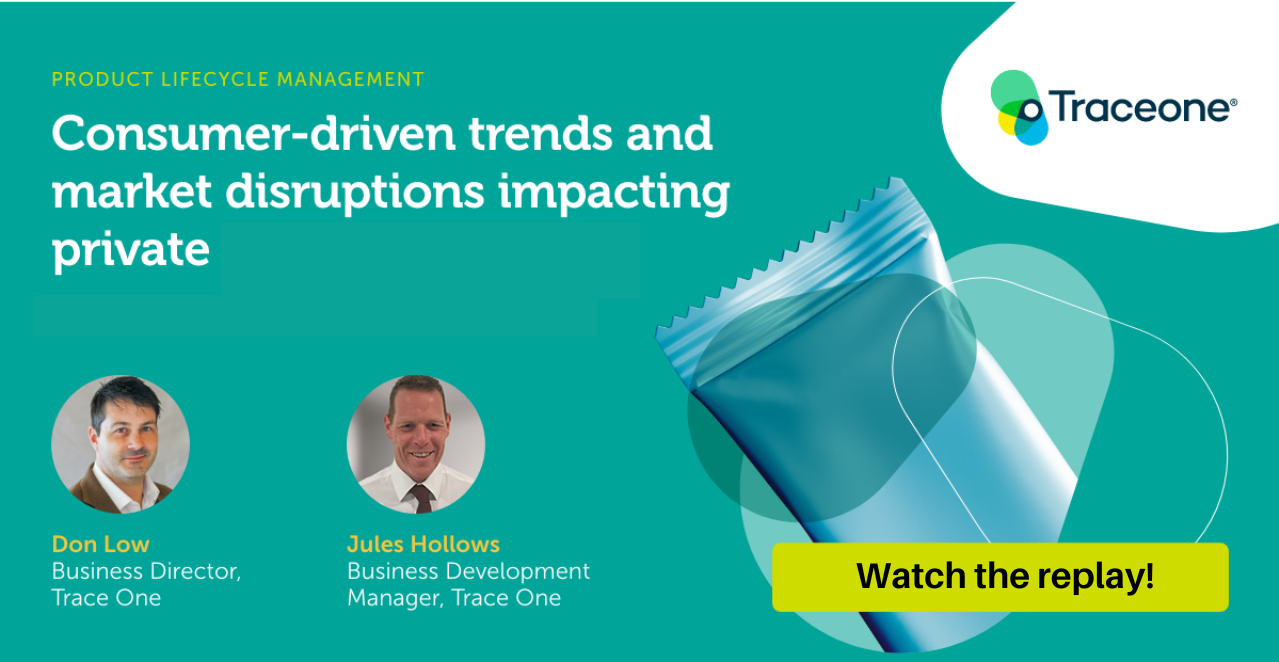 PRODUCT LIFECYCLE MANAGEMENT

Consumer-driven trends and market disruptions impacting private

Traceone®

Don Low
Business Director, Trace One

Jules Hollows
Business Development Manager, Trace One

Watch the replay!